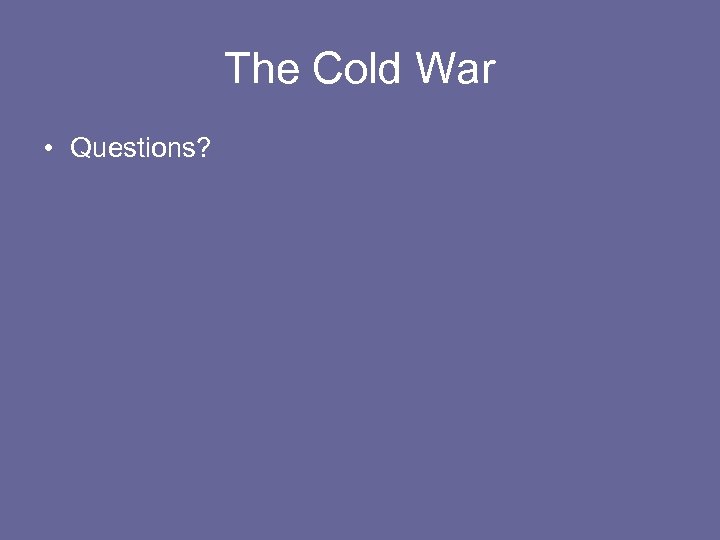 The Cold War

• Questions?